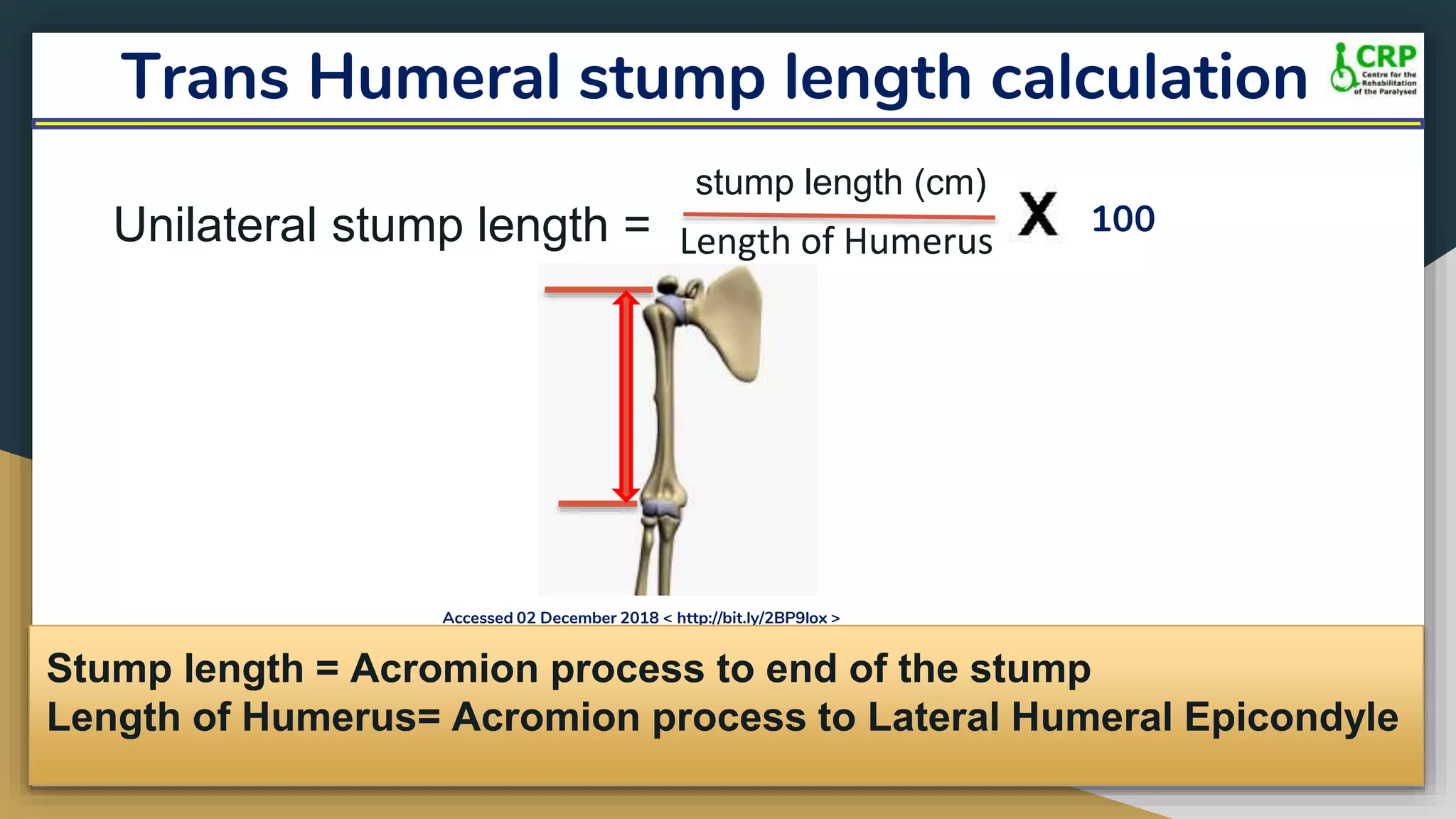 Trans Humeral stump length calculation

CRP Centre for the Rehabilitation of the Paralysed

Unilateral stump length = $\frac{\text{stump length (cm)}}{\text{Length of Humerus}}$ X 100

Accessed 02 December 2018 < http://bit.ly/2BP9lox >

Stump length = Acromion process to end of the stump
Length of Humerus= Acromion process to Lateral Humeral Epicondyle